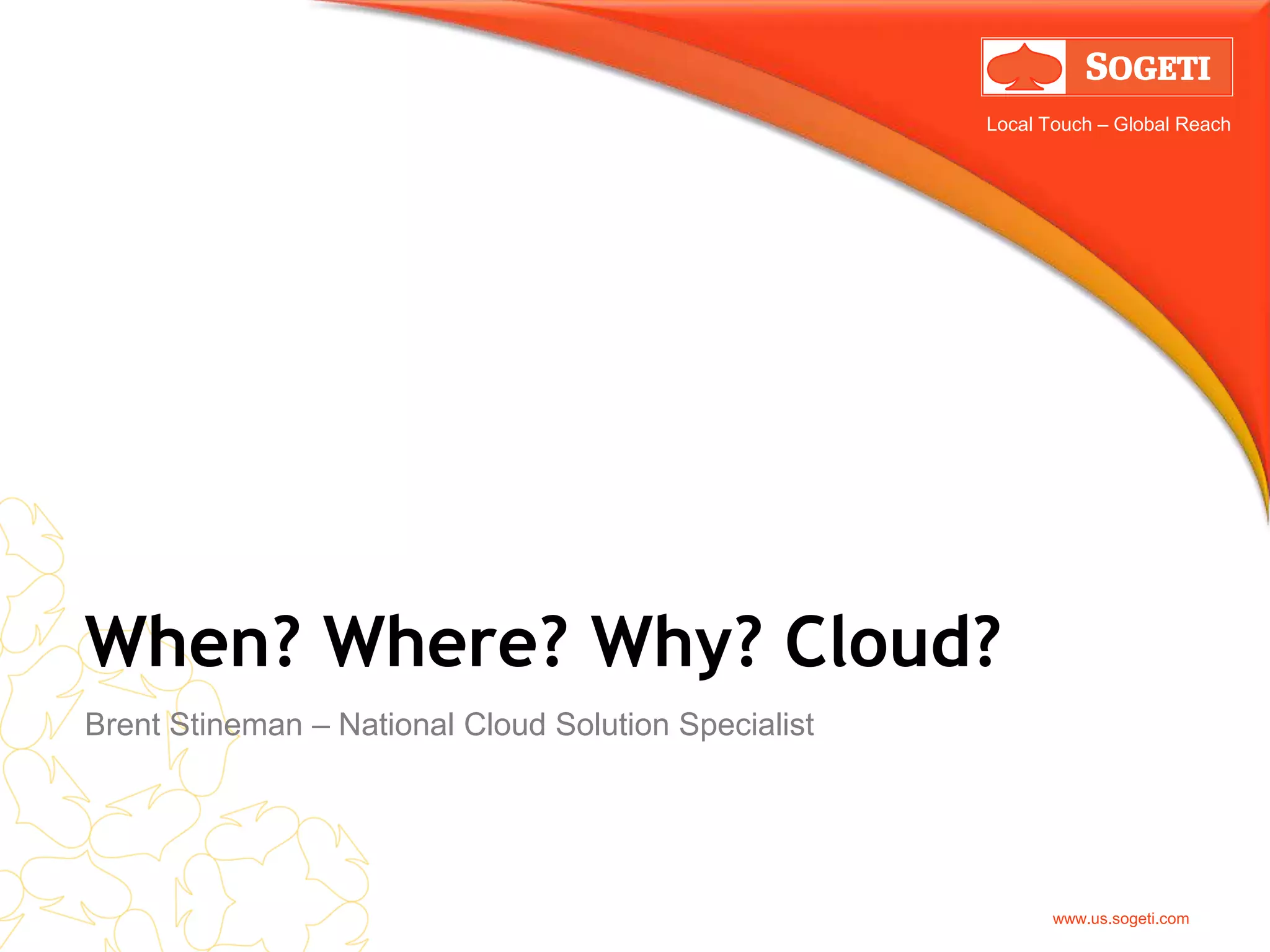 SOGETI

Local Touch – Global Reach

When? Where? Why? Cloud?

Brent Stineman – National Cloud Solution Specialist

www.us.sogeti.com